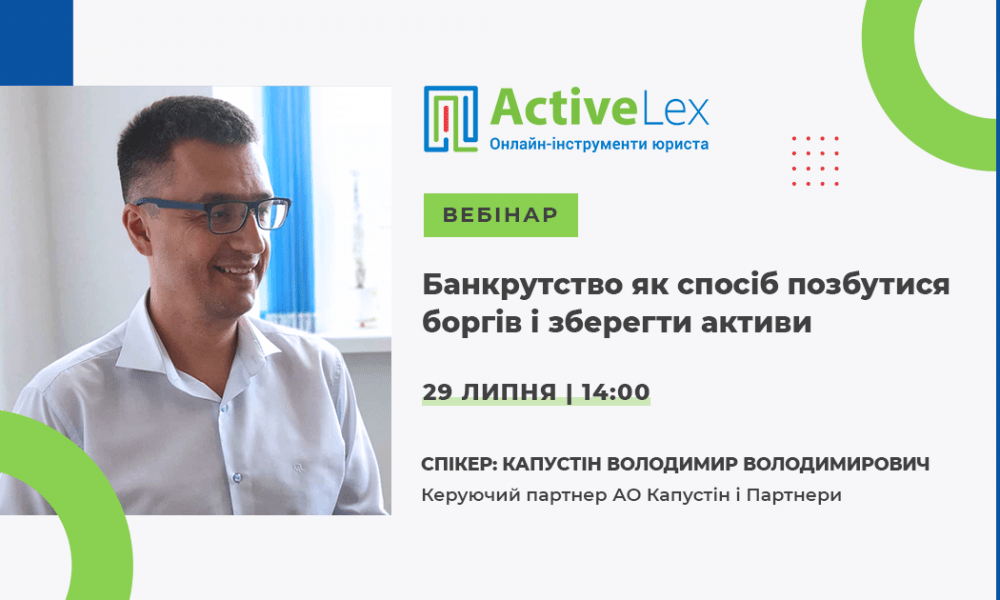 ActiveLex
Онлайн-інструменти юриста

ВЕБІНАР

Банкрутство як спосіб позбутися боргів і зберегти активи

29 ЛИПНЯ | 14:00

СПІКЕР: КАПУСТІН ВОЛОДИМИР ВОЛОДИМИРОВИЧ
Керуючий партнер АО Капустін і Партнери